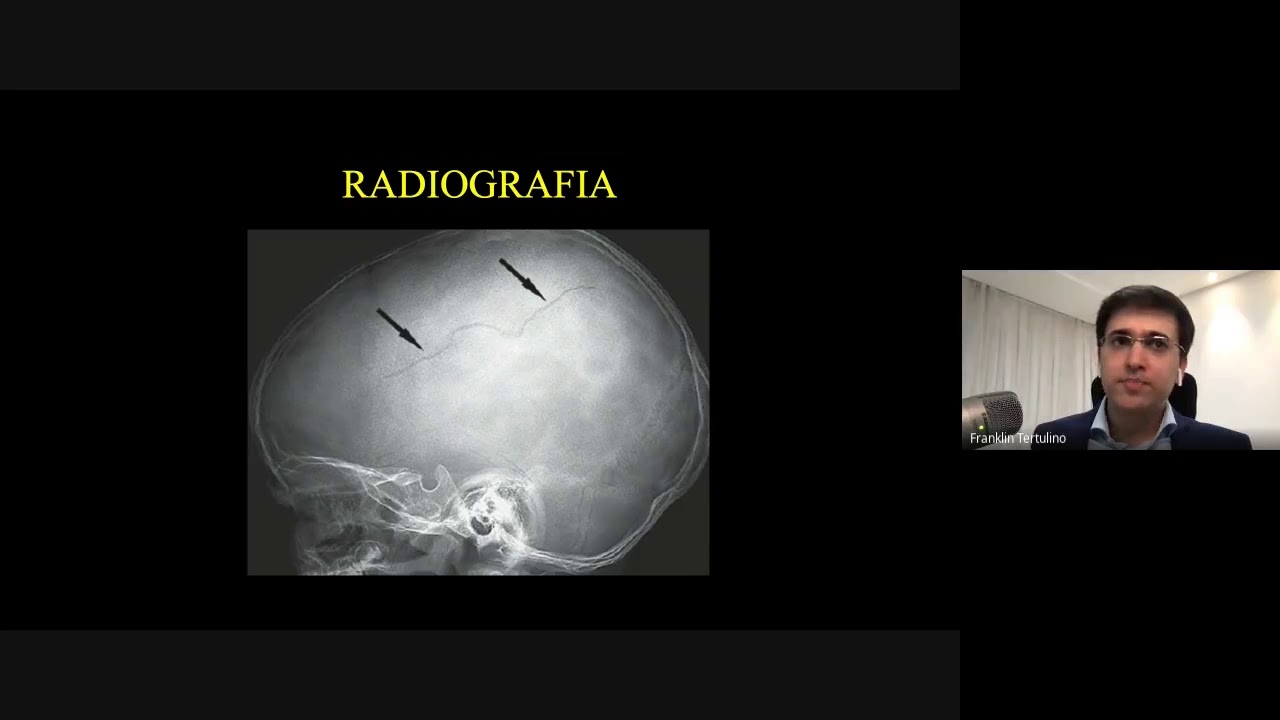 RADIOGRAFIA

Franklin Tertulino